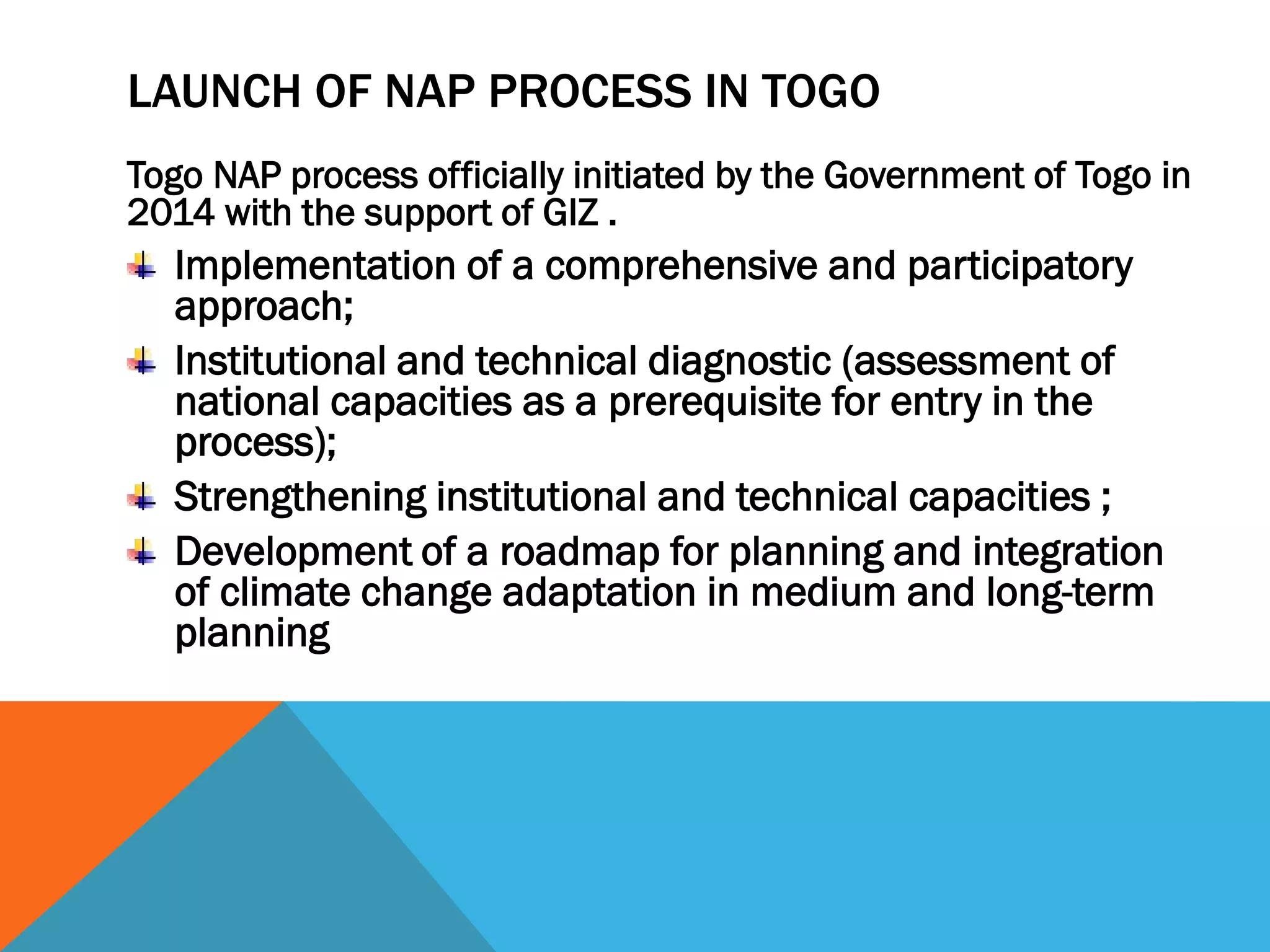 LAUNCH OF NAP PROCESS IN TOGO

Togo NAP process officially initiated by the Government of Togo in 2014 with the support of GIZ .

Implementation of a comprehensive and participatory approach;

Institutional and technical diagnostic (assessment of national capacities as a prerequisite for entry in the process);

Strengthening institutional and technical capacities ;

Development of a roadmap for planning and integration of climate change adaptation in medium and long-term planning